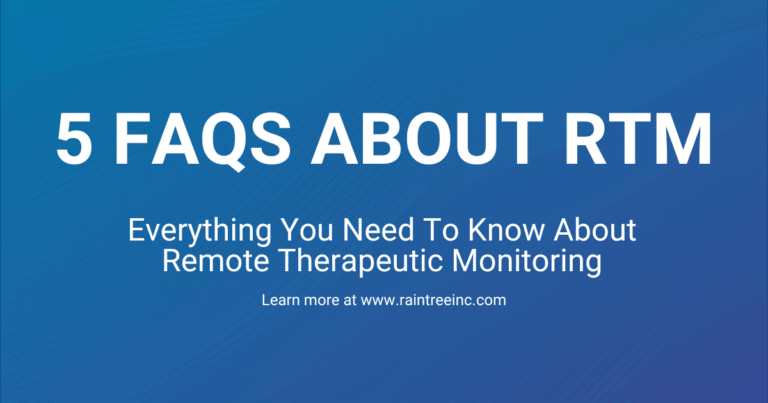 5 FAQS ABOUT RTM

Everything You Need To Know About Remote Therapeutic Monitoring

Learn more at www.raintreeinc.com